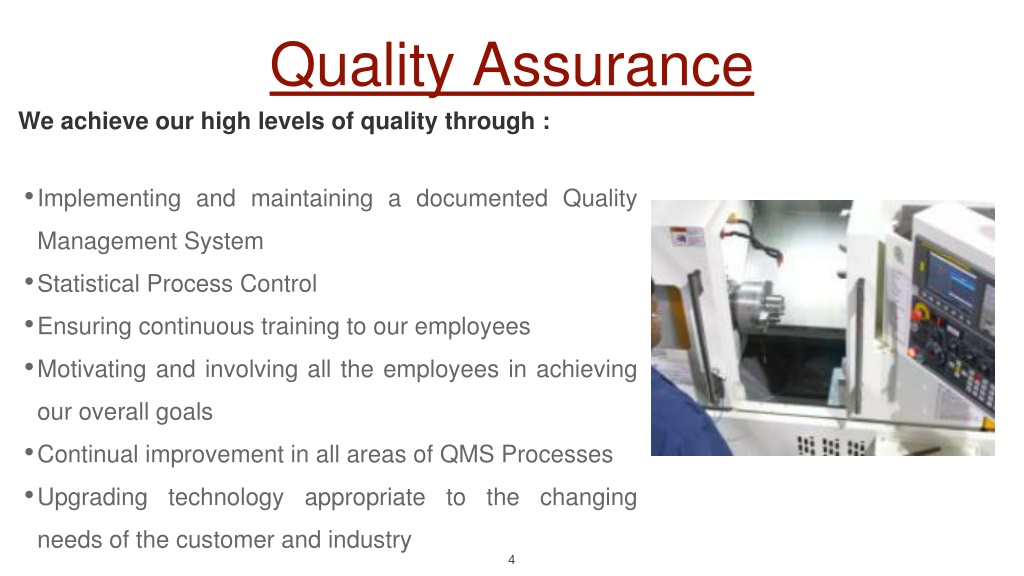 Quality Assurance

We achieve our high levels of quality through :

• Implementing and maintaining a documented Quality Management System
• Statistical Process Control
• Ensuring continuous training to our employees
• Motivating and involving all the employees in achieving our overall goals
• Continual improvement in all areas of QMS Processes
• Upgrading technology appropriate to the changing needs of the customer and industry

4